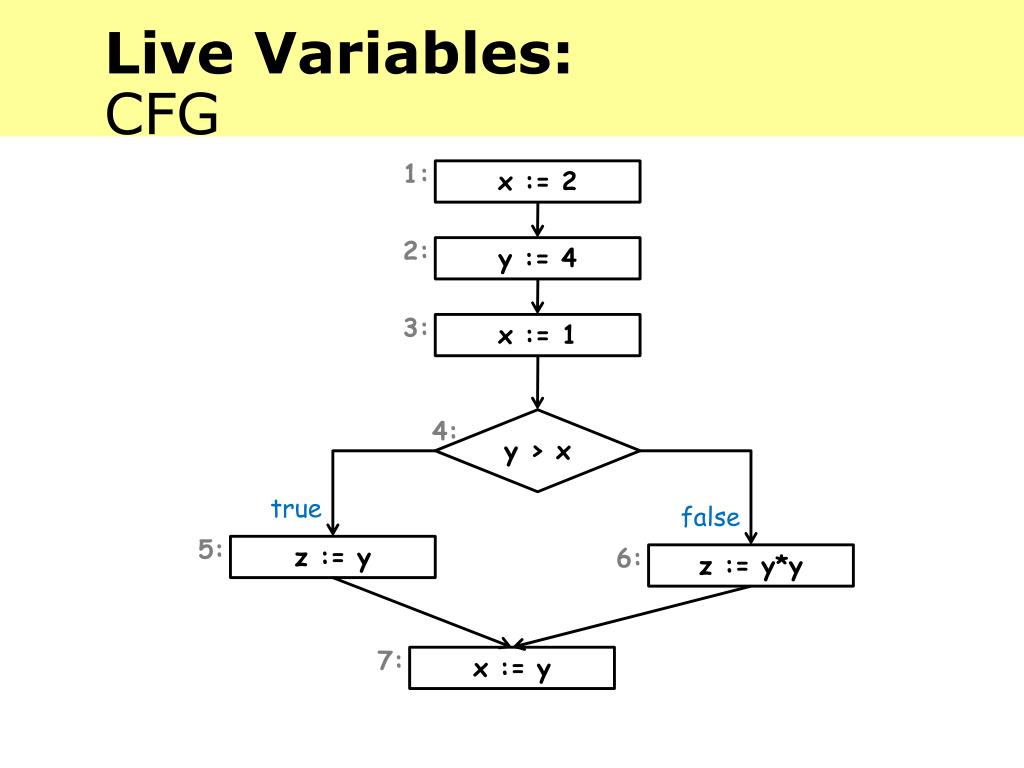 Live Variables:
CFG

1: x := 2

2: y := 4

3: x := 1

4: y > x

true

false

5: z := y

6: z := y*y

7: x := y